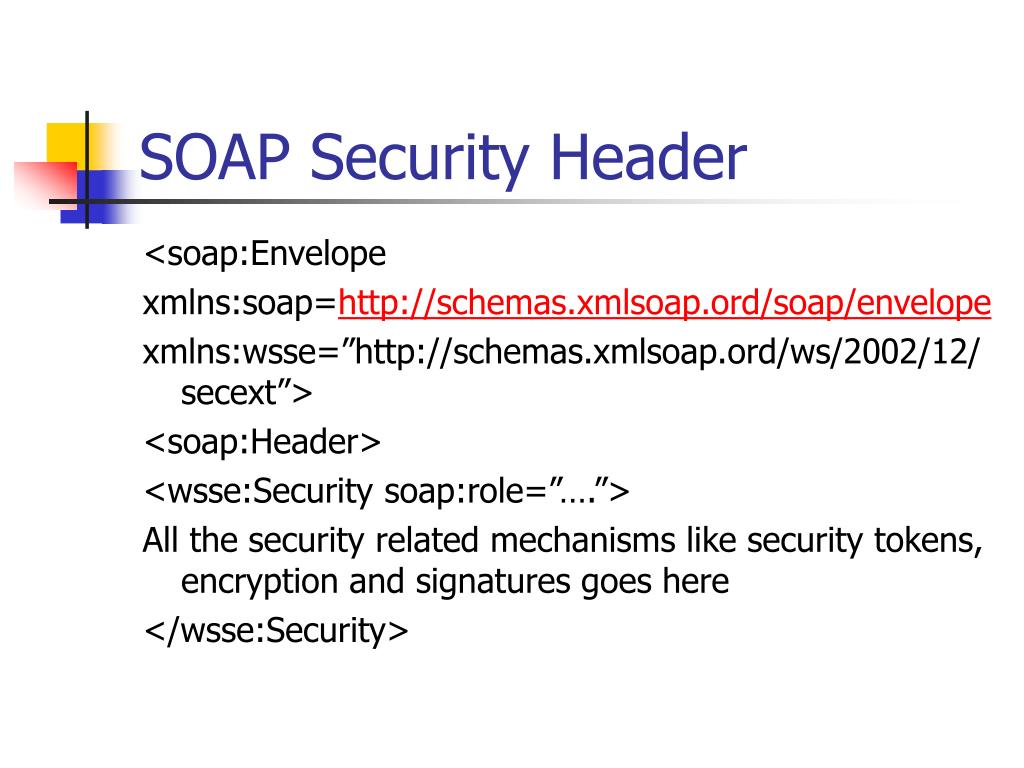 SOAP Security Header

<soap:Envelope

xmlns:soap=http://schemas.xmlsoap.ord/soap/envelope

xmlns:wsse=”http://schemas.xmlsoap.ord/ws/2002/12/secext”>

<soap:Header>

<wsse:Security soap:role=”….”>

All the security related mechanisms like security tokens, encryption and signatures goes here

</wsse:Security>